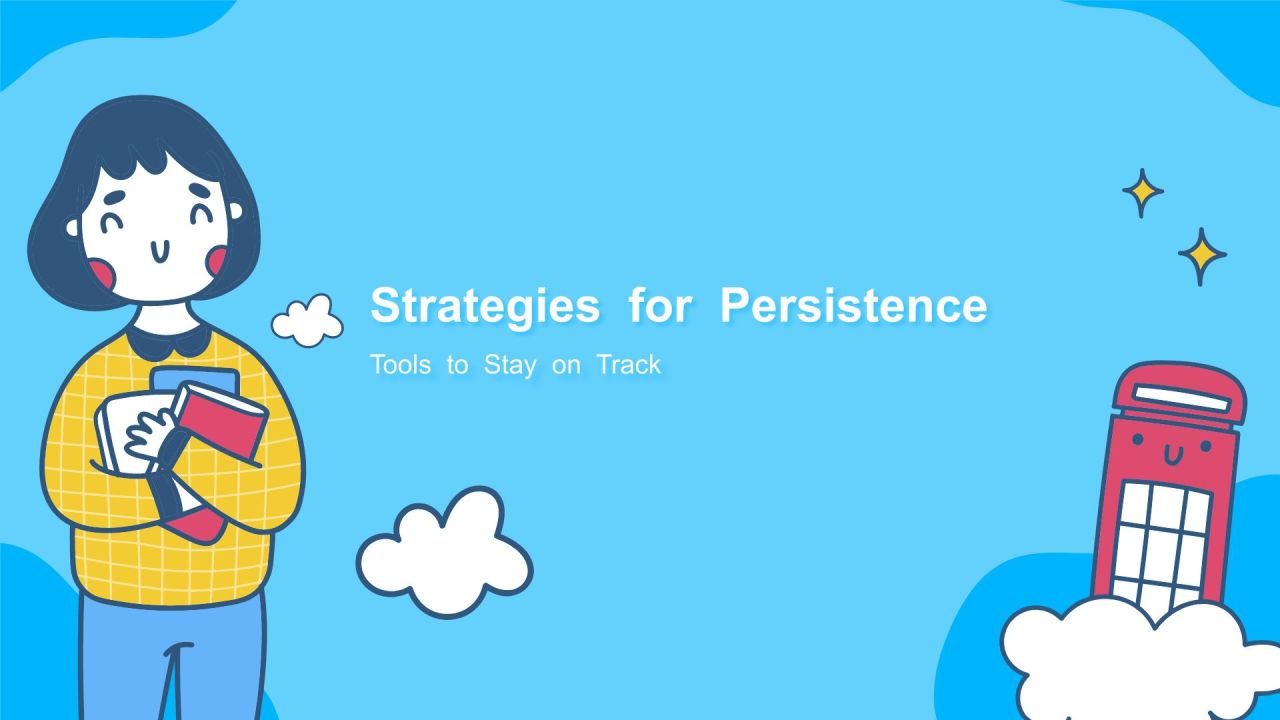 Strategies for Persistence

Tools to Stay on Track